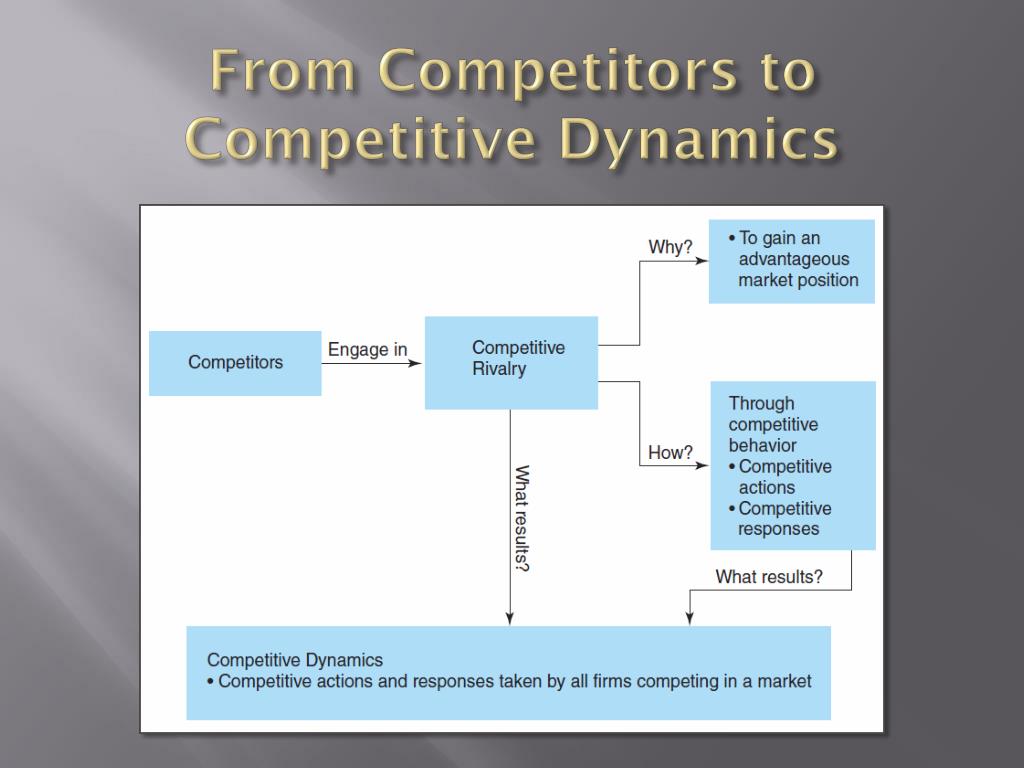 From Competitors to Competitive Dynamics

Competitors

Engage in

Competitive Rivalry

Why?

• To gain an advantageous market position

How?

Through competitive behavior
• Competitive actions
• Competitive responses

What results?

What results?

Competitive Dynamics
• Competitive actions and responses taken by all firms competing in a market